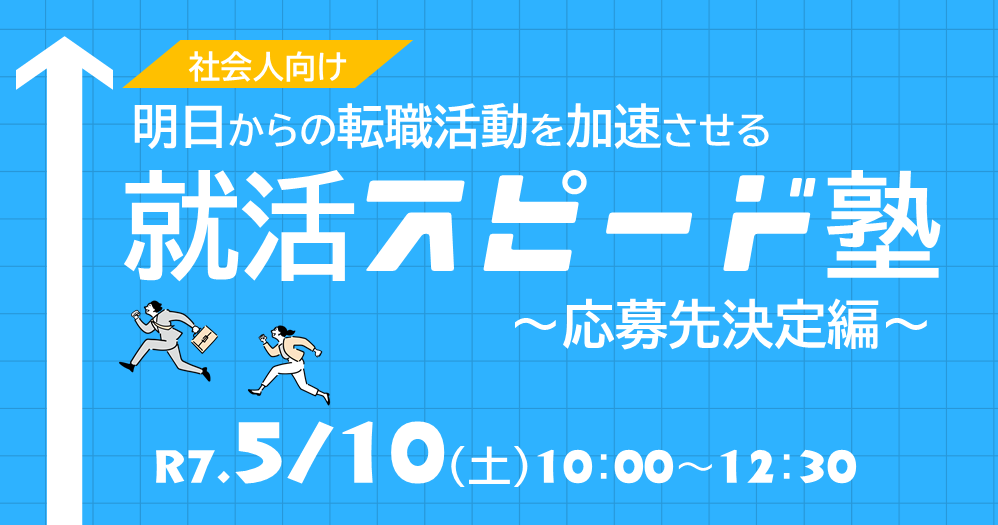 社会人向け

明日からの転職活動を加速させる

就活スピード塾

～応募先決定編～

R7.5/10(土)10:00～12:30